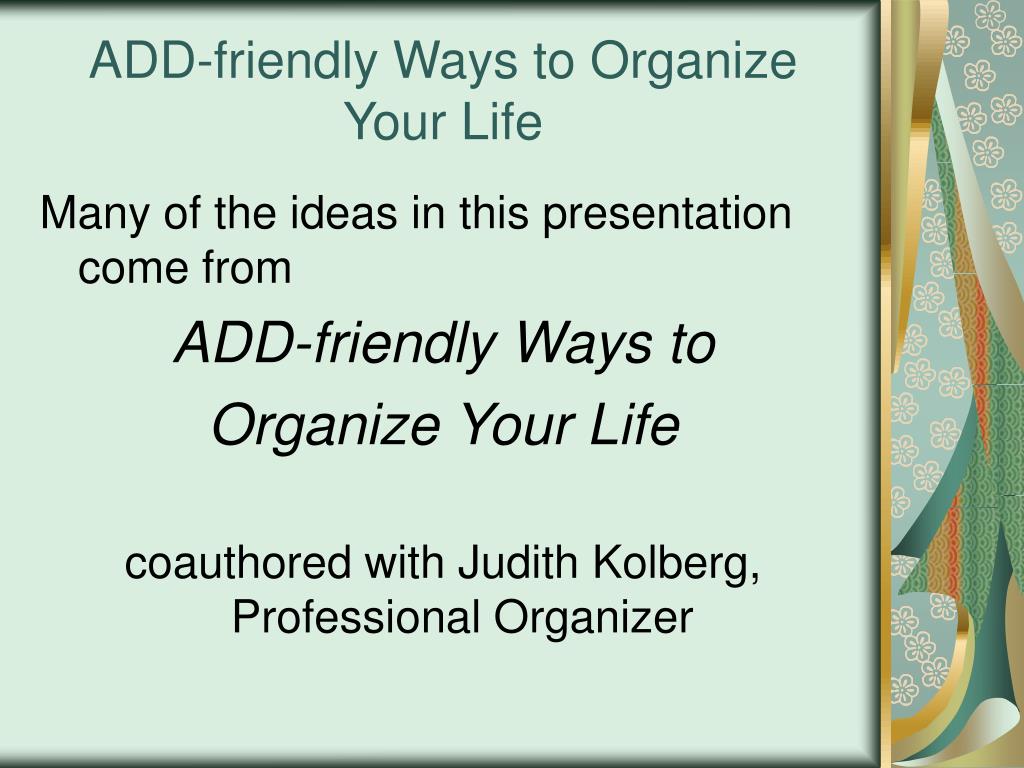 ADD-friendly Ways to Organize Your Life

Many of the ideas in this presentation come from

ADD-friendly Ways to

Organize Your Life

coauthored with Judith Kolberg, Professional Organizer